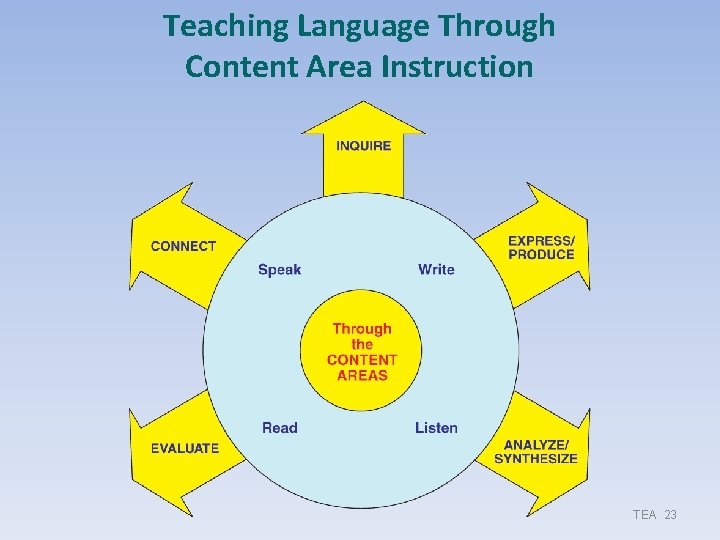 Teaching Language Through Content Area Instruction

INQUIRE

CONNECT

EXPRESS/ PRODUCE

Speak

Write

Through the CONTENT AREAS

Read

Listen

EVALUATE

ANALYZE/ SYNTHESIZE

TEA 23